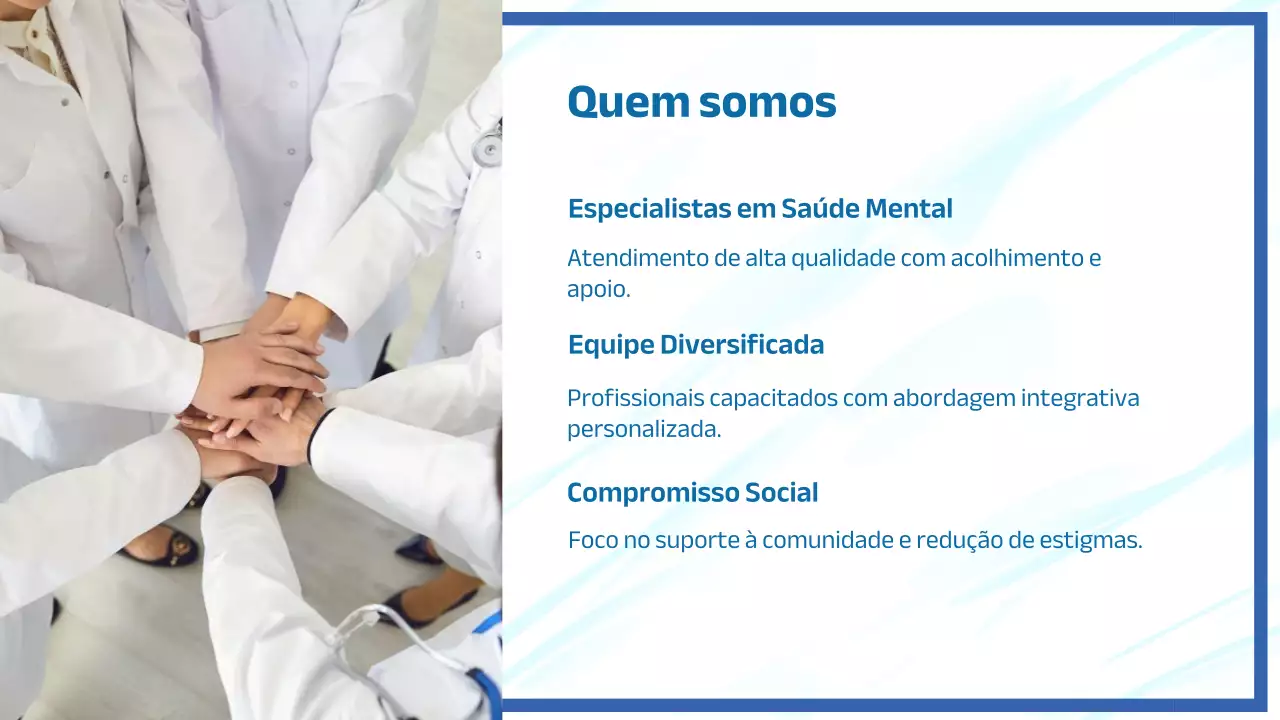 Quem somos

Especialistas em Saúde Mental

Atendimento de alta qualidade com acolhimento e apoio.

Equipe Diversificada

Profissionais capacitados com abordagem integrativa personalizada.

Compromisso Social

Foco no suporte à comunidade e redução de estigmas.